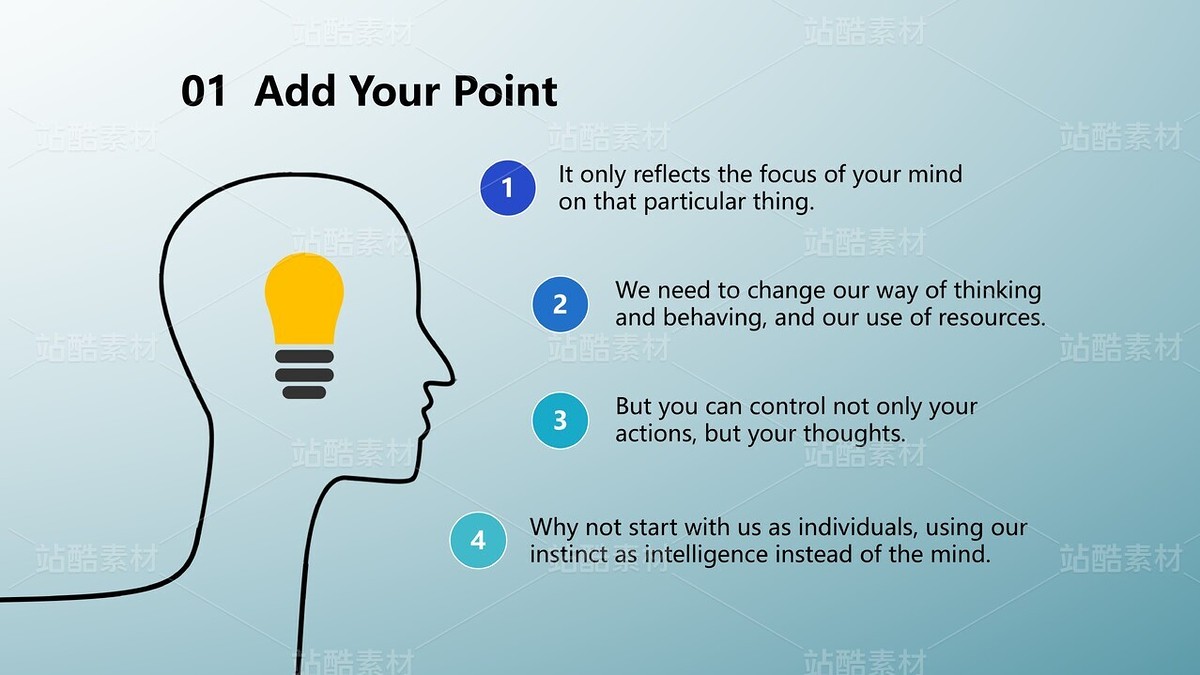 站酷素材

01 Add Your Point

1 It only reflects the focus of your mind on that particular thing.

2 We need to change our way of thinking and behaving, and our use of resources.

3 But you can control not only your actions, but your thoughts.

4 Why not start with us as individuals, using our instinct as intelligence instead of the mind.